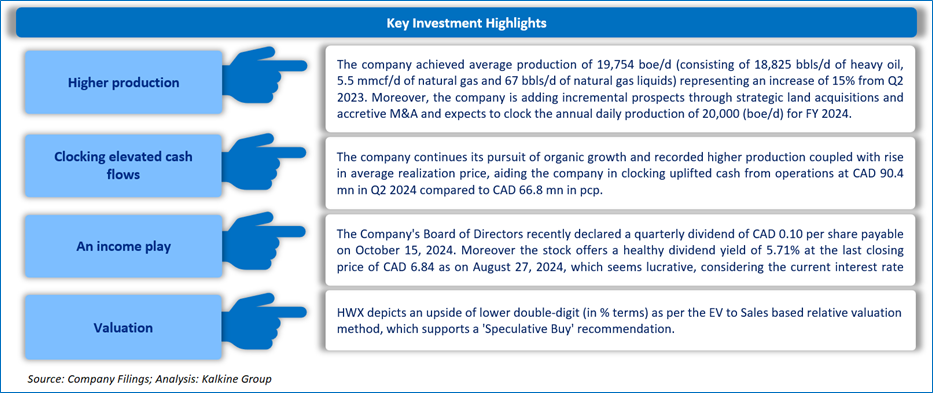 Key Investment Highlights

Higher production

The company achieved average production of 19,754 boe/d (consisting of 18,825 bbls/d of heavy oil, 5.5 mmcf/d of natural gas and 67 bbls/d of natural gas liquids) representing an increase of 15% from Q2 2023. Moreover, the company is adding incremental prospects through strategic land acquisitions and accretive M&A and expects to clock the annual daily production of 20,000 (boe/d) for FY 2024.

Clocking elevated cash flows

The company continues its pursuit of organic growth and recorded higher production coupled with rise in average realization price, aiding the company in clocking uplifted cash from operations at CAD 90.4 mn in Q2 2024 compared to CAD 66.8 mn in pcp.

An income play

The Company's Board of Directors recently declared a quarterly dividend of CAD 0.10 per share payable on October 15, 2024. Moreover the stock offers a healthy dividend yield of 5.71% at the last closing price of CAD 6.84 as on August 27, 2024, which seems lucrative, considering the current interest rate

Valuation

HWX depicts an upside of lower double-digit (in % terms) as per the EV to Sales based relative valuation method, which supports a 'Speculative Buy' recommendation.

Source: Company Filings; Analysis: Kalkine Group